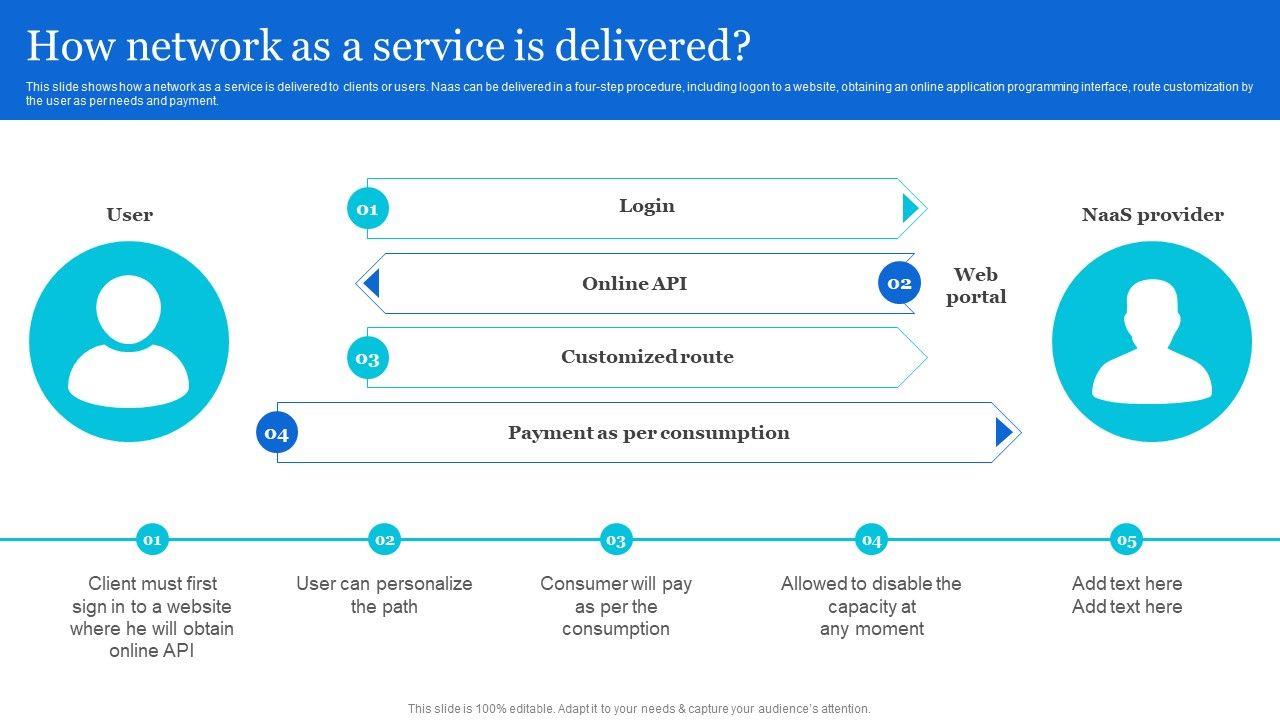 How network as a service is delivered?

This slide shows how a network as a service is delivered to clients or users. Naas can be delivered in a four-step procedure, including logon to a website, obtaining an online application programming interface, route customization by the user as per needs and payment.

User

01 Login

Online API 02

Web portal

03 Customized route

04 Payment as per consumption

NaaS provider

01
Client must first sign in to a website where he will obtain online API

02
User can personalize the path

03
Consumer will pay as per the consumption

04
Allowed to disable the capacity at any moment

05
Add text here
Add text here

This slide is 100% editable. Adapt it to your needs & capture your audience's attention.